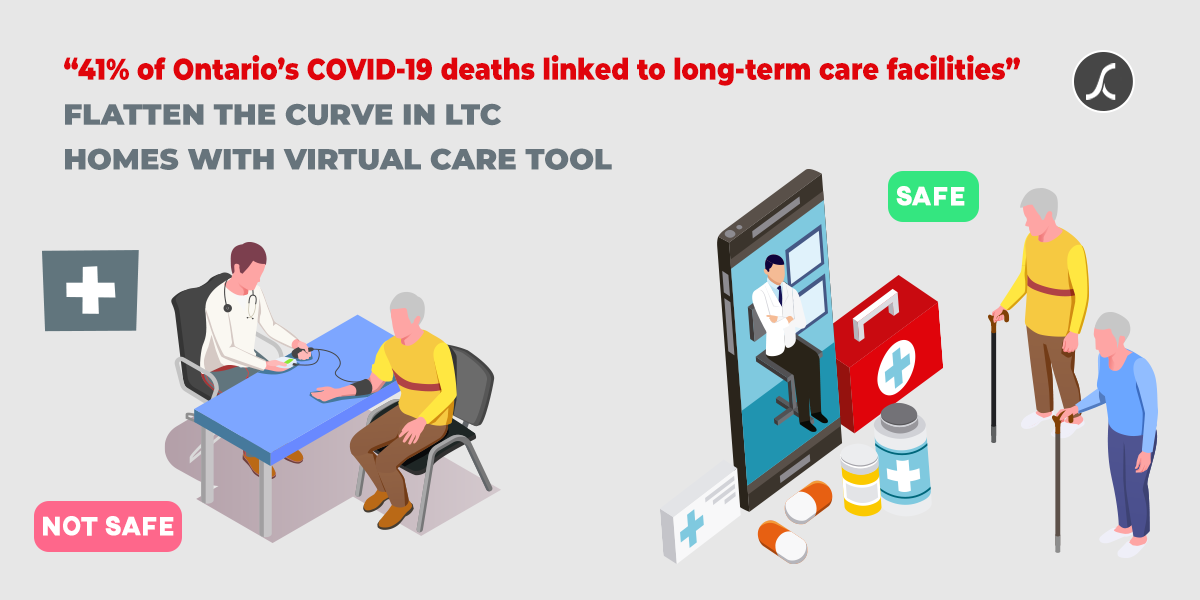 “41% of Ontario’s COVID-19 deaths linked to long-term care facilities”

FLATTEN THE CURVE IN LTC HOMES WITH VIRTUAL CARE TOOL

SAFE

NOT SAFE